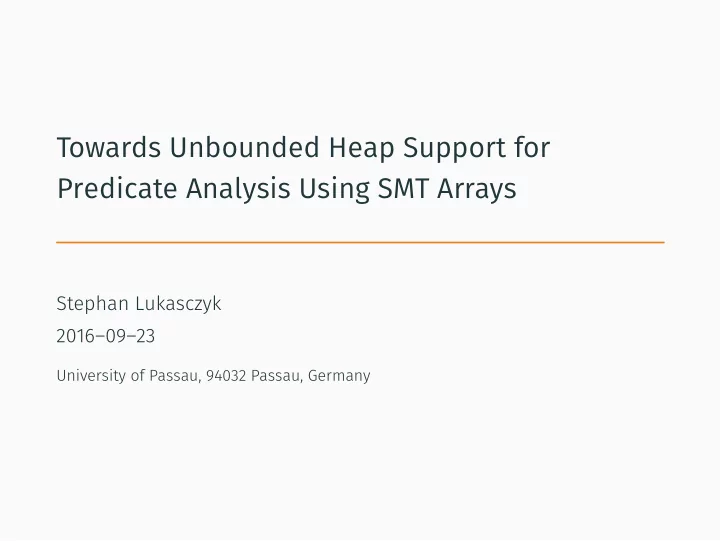 Towards Unbounded Heap Support for Predicate Analysis Using SMT Arrays

Stephan Lukasczyk

2016–09–23

University of Passau, 94032 Passau, Germany